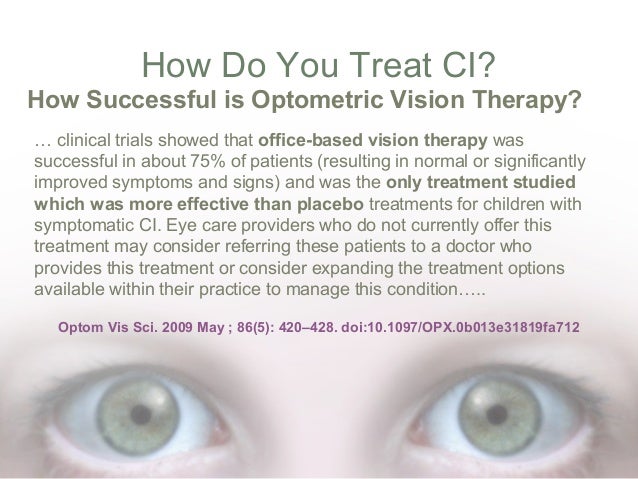 How Do You Treat CI?
How Successful is Optometric Vision Therapy?

… clinical trials showed that office-based vision therapy was successful in about 75% of patients (resulting in normal or significantly improved symptoms and signs) and was the only treatment studied which was more effective than placebo treatments for children with symptomatic CI. Eye care providers who do not currently offer this treatment may consider referring these patients to a doctor who provides this treatment or consider expanding the treatment options available within their practice to manage this condition…..

Optom Vis Sci. 2009 May ; 86(5): 420–428. doi:10.1097/OPX.0b013e31819fa712